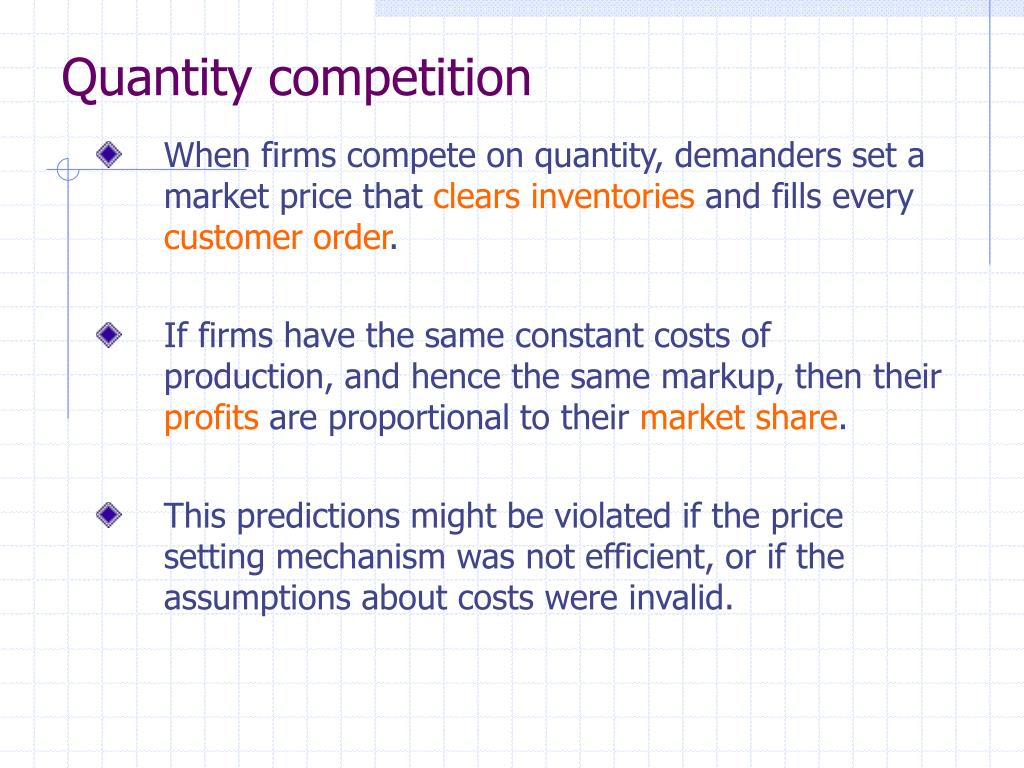 Quantity competition

When firms compete on quantity, demanders set a market price that clears inventories and fills every customer order.

If firms have the same constant costs of production, and hence the same markup, then their profits are proportional to their market share.

This predictions might be violated if the price setting mechanism was not efficient, or if the assumptions about costs were invalid.